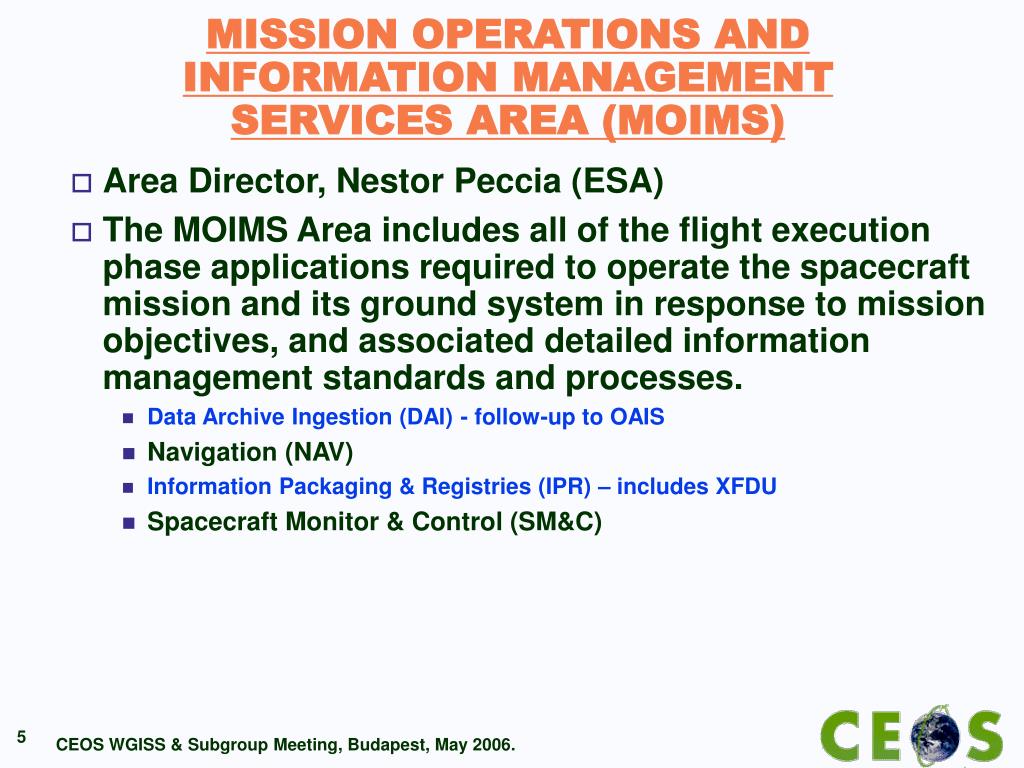 MISSION OPERATIONS AND INFORMATION MANAGEMENT SERVICES AREA (MOIMS)

Area Director, Nestor Peccia (ESA)

The MOIMS Area includes all of the flight execution phase applications required to operate the spacecraft mission and its ground system in response to mission objectives, and associated detailed information management standards and processes.

Data Archive Ingestion (DAI) - follow-up to OAIS

Navigation (NAV)

Information Packaging & Registries (IPR) – includes XFDU

Spacecraft Monitor & Control (SM&C)

5

CEOS WGISS & Subgroup Meeting, Budapest, May 2006.

CEOS